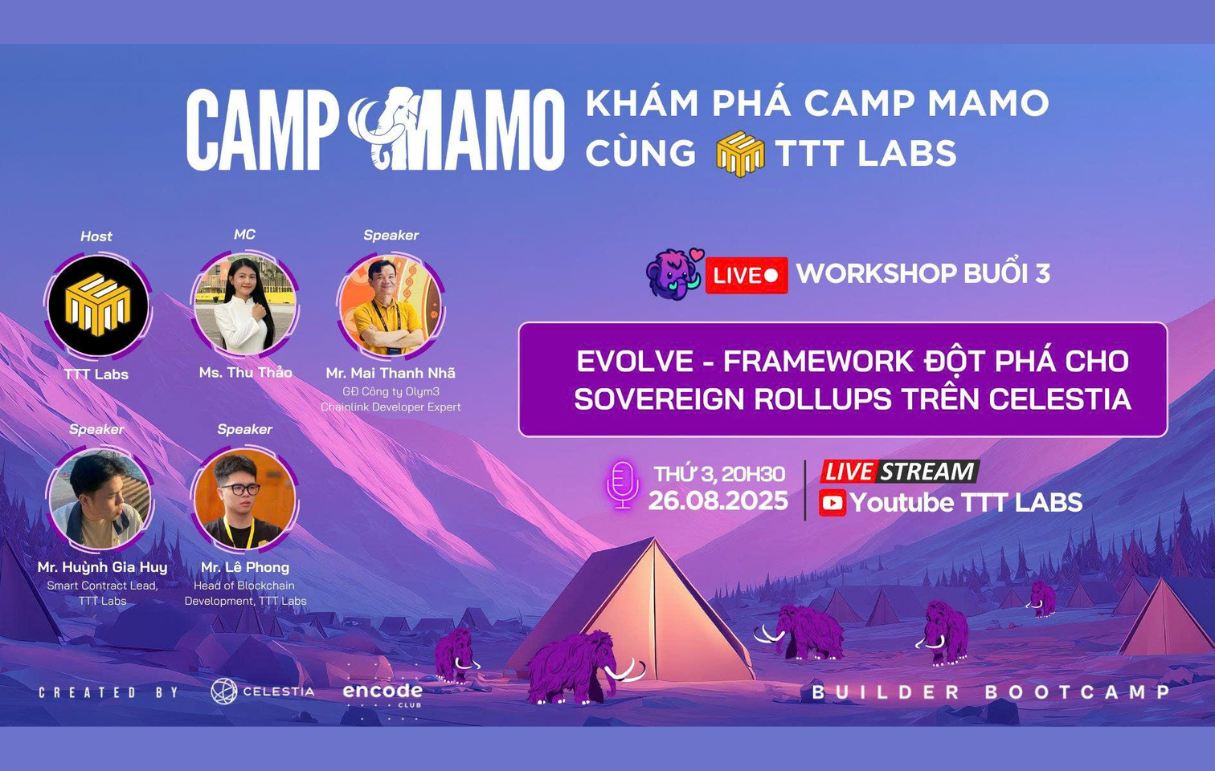 CAMP MAMO

KHÁM PHÁ CAMP MAMO CÙNG TTT LABS

Host
TTT Labs

MC
Ms. Thu Thảo

Speaker
Mr. Mai Thanh Nhã
GĐ Công ty Olym3
Chainlink Developer Expert

Speaker
Mr. Huỳnh Gia Huy
Smart Contract Lead, TTT Labs

Speaker
Mr. Lê Phong
Head of Blockchain Development, TTT Labs

LIVE WORKSHOP BUỔI 3

EVOLVE - FRAMEWORK ĐỘT PHÁ CHO SOVEREIGN ROLLUPS TRÊN CELESTIA

THỨ 3, 20H30
26.08.2025

LIVE STREAM
Youtube TTT LABS

CREATED BY CELESTIA encode CLUB

BUILDER BOOTCAMP